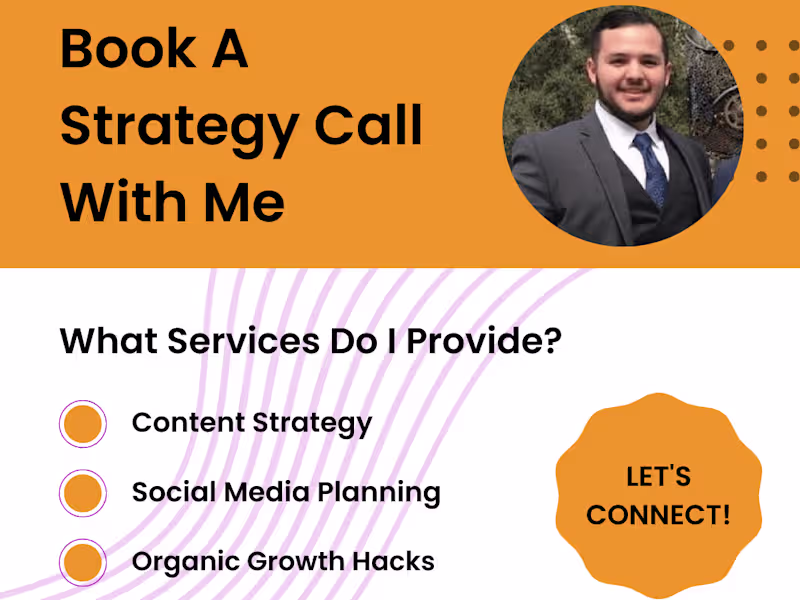 Book A Strategy Call With Me

What Services Do I Provide?

Content Strategy

Social Media Planning

Organic Growth Hacks

LET'S CONNECT!